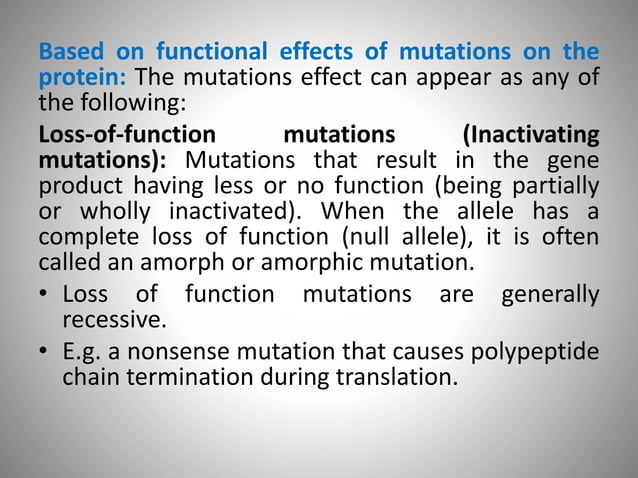 Based on functional effects of mutations on the protein: The mutations effect can appear as any of the following:

Loss-of-function mutations (Inactivating mutations): Mutations that result in the gene product having less or no function (being partially or wholly inactivated). When the allele has a complete loss of function (null allele), it is often called an amorph or amorphic mutation.

• Loss of function mutations are generally recessive.
• E.g. a nonsense mutation that causes polypeptide chain termination during translation.